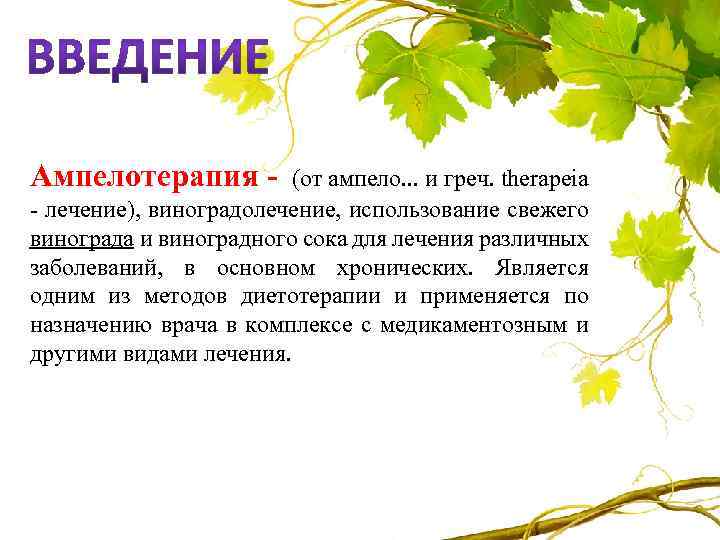 ВВЕДЕНИЕ

Ампелотерапия - (от ампело... и греч. therapeia - лечение), виноградолечение, использование свежего винограда и виноградного сока для лечения различных заболеваний, в основном хронических. Является одним из методов диетотерапии и применяется по назначению врача в комплексе с медикаментозным и другими видами лечения.